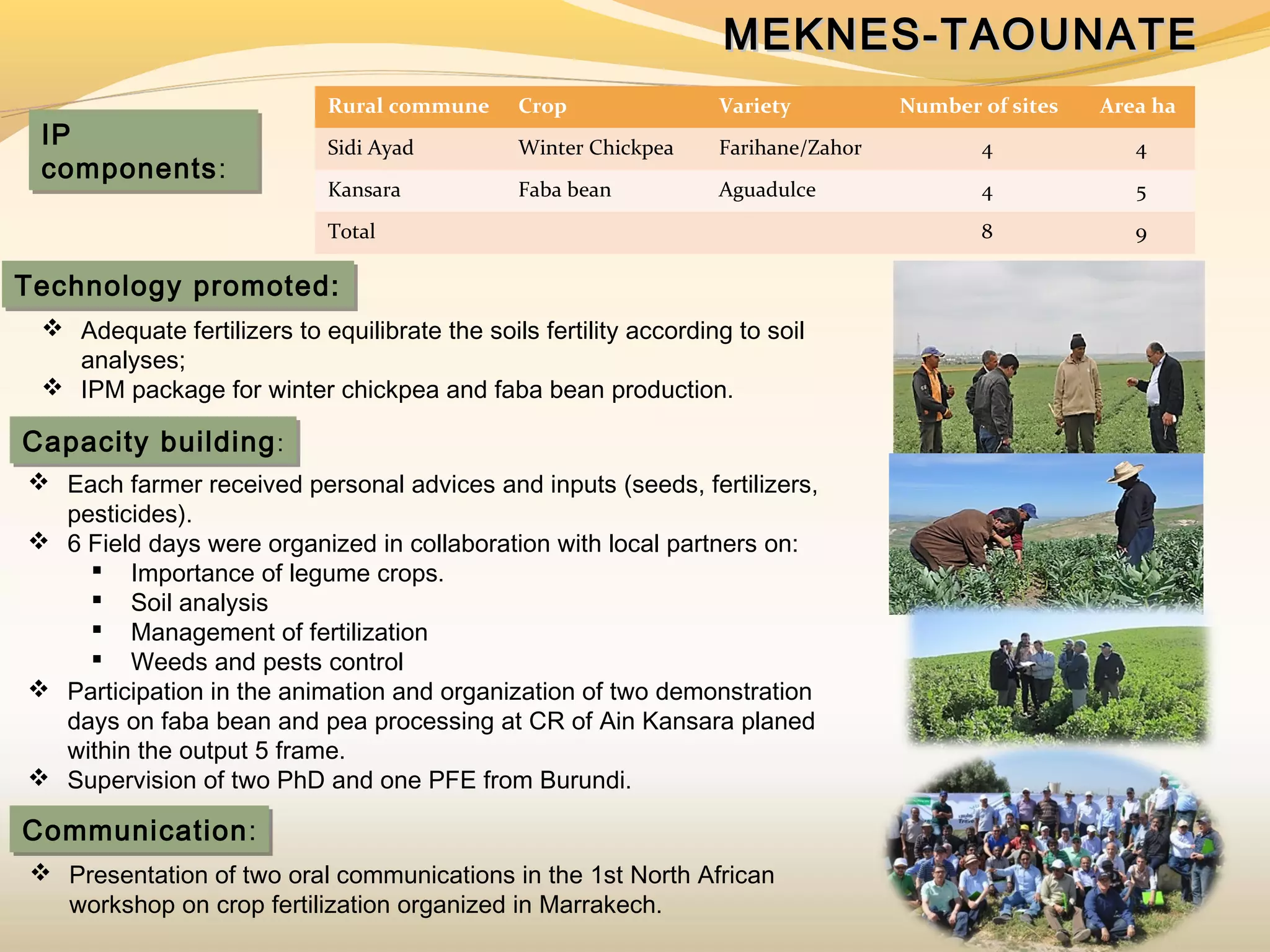 MEKNES-TAOUNATE

IP components:

| Rural commune | Crop | Variety | Number of sites | Area ha |
|---|---|---|---|---|
| Sidi Ayad | Winter Chickpea | Farihane/Zahor | 4 | 4 |
| Kansara | Faba bean | Aguadulce | 4 | 5 |
| Total | | | 8 | 9 |

Technology promoted:

❖ Adequate fertilizers to equilibrate the soils fertility according to soil analyses;
❖ IPM package for winter chickpea and faba bean production.

Capacity building:

❖ Each farmer received personal advices and inputs (seeds, fertilizers, pesticides).
❖ 6 Field days were organized in collaboration with local partners on:
▪ Importance of legume crops.
▪ Soil analysis
▪ Management of fertilization
▪ Weeds and pests control
❖ Participation in the animation and organization of two demonstration days on faba bean and pea processing at CR of Ain Kansara planed within the output 5 frame.
❖ Supervision of two PhD and one PFE from Burundi.

Communication:

❖ Presentation of two oral communications in the 1st North African workshop on crop fertilization organized in Marrakech.